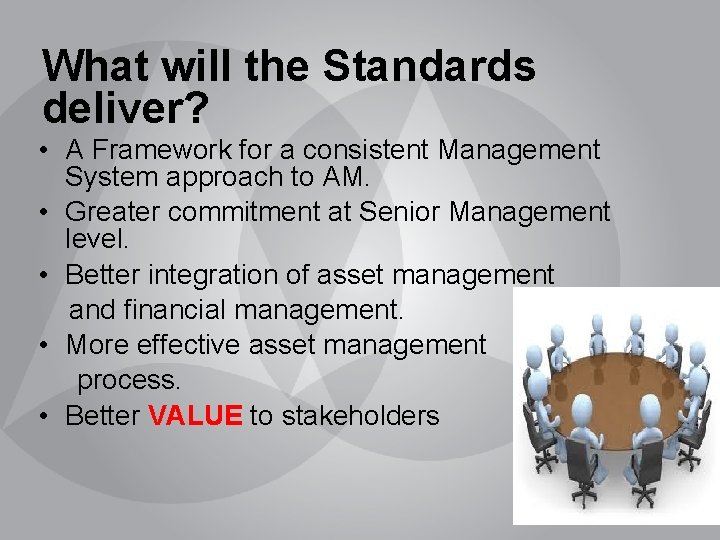 What will the Standards deliver?

• A Framework for a consistent Management System approach to AM.
• Greater commitment at Senior Management level.
• Better integration of asset management and financial management.
• More effective asset management process.
• Better VALUE to stakeholders